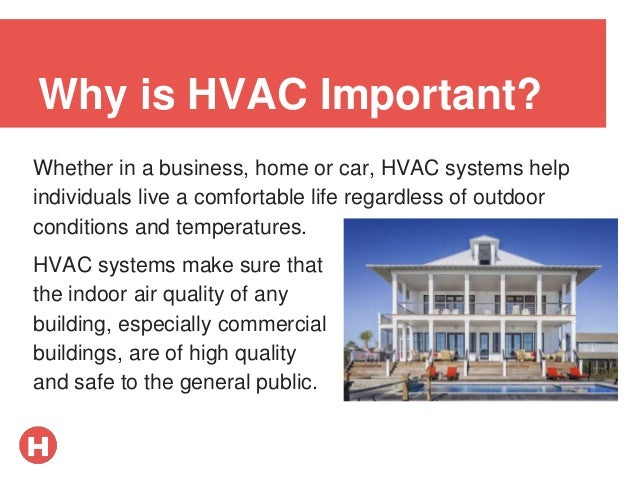 Why is HVAC Important?

Whether in a business, home or car, HVAC systems help individuals live a comfortable life regardless of outdoor conditions and temperatures.

HVAC systems make sure that the indoor air quality of any building, especially commercial buildings, are of high quality and safe to the general public.

H